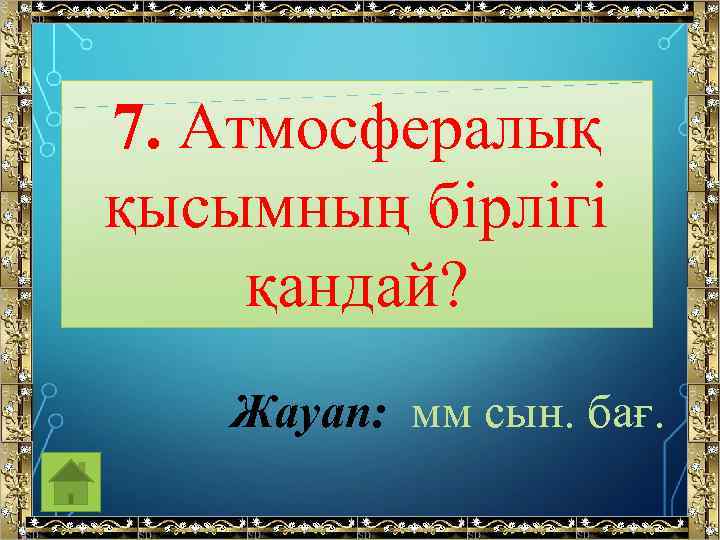 7. Атмосфералық қысымның бірлігі қандай?

Жауап: мм сын. бағ.